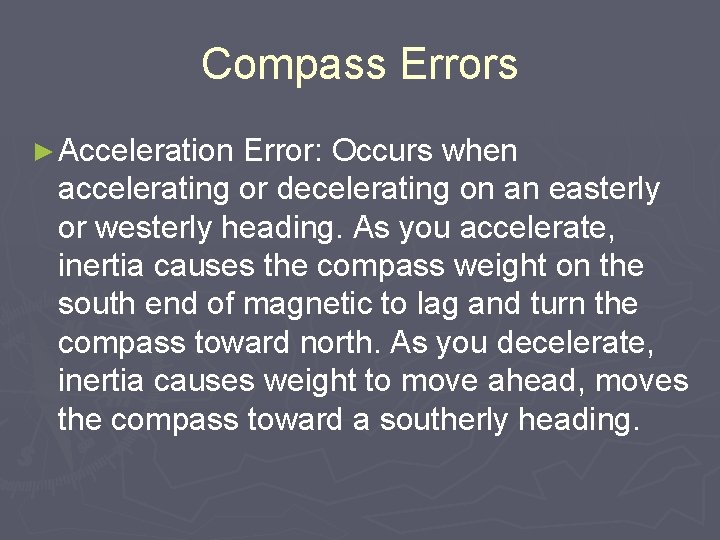 Compass Errors

► Acceleration Error: Occurs when accelerating or decelerating on an easterly or westerly heading. As you accelerate, inertia causes the compass weight on the south end of magnetic to lag and turn the compass toward north. As you decelerate, inertia causes weight to move ahead, moves the compass toward a southerly heading.